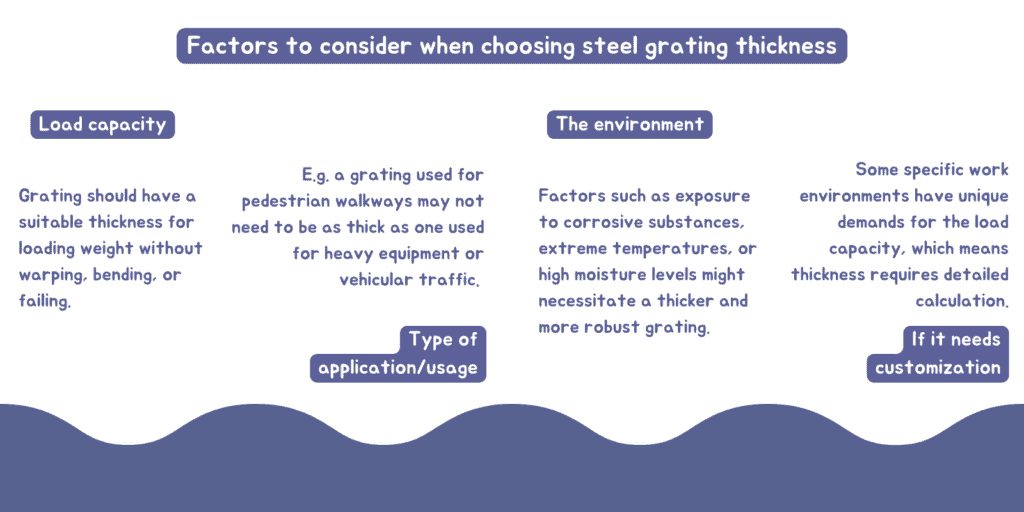 Factors to consider when choosing steel grating thickness

Load capacity

Grating should have a suitable thickness for loading weight without warping, bending, or failing.

E.g. a grating used for pedestrian walkways may not need to be as thick as one used for heavy equipment or vehicular traffic.

Type of application/usage

The environment

Factors such as exposure to corrosive substances, extreme temperatures, or high moisture levels might necessitate a thicker and more robust grating.

Some specific work environments have unique demands for the load capacity, which means thickness requires detailed calculation.

If it needs customization